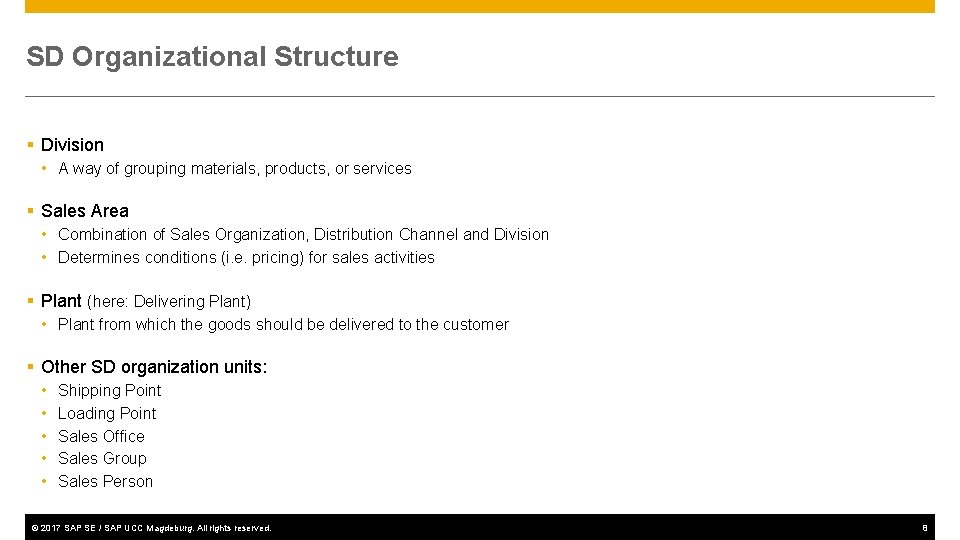 SD Organizational Structure

▪ Division
• A way of grouping materials, products, or services

▪ Sales Area
• Combination of Sales Organization, Distribution Channel and Division
• Determines conditions (i.e. pricing) for sales activities

▪ Plant (here: Delivering Plant)
• Plant from which the goods should be delivered to the customer

▪ Other SD organization units:
• Shipping Point
• Loading Point
• Sales Office
• Sales Group
• Sales Person

© 2017 SAP SE / SAP UCC Magdeburg. All rights reserved. 8